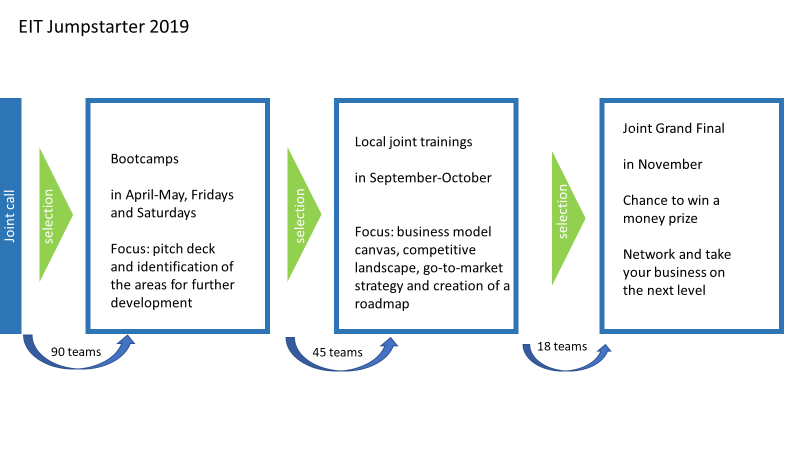 EIT Jumpstarter 2019

Joint call

selection

Bootcamps

in April-May, Fridays and Saturdays

Focus: pitch deck and identification of the areas for further development

90 teams

selection

Local joint trainings

in September-October

Focus: business model canvas, competitive landscape, go-to-market strategy and creation of a roadmap

45 teams

selection

Joint Grand Final

in November

Chance to win a money prize

Network and take your business on the next level

18 teams